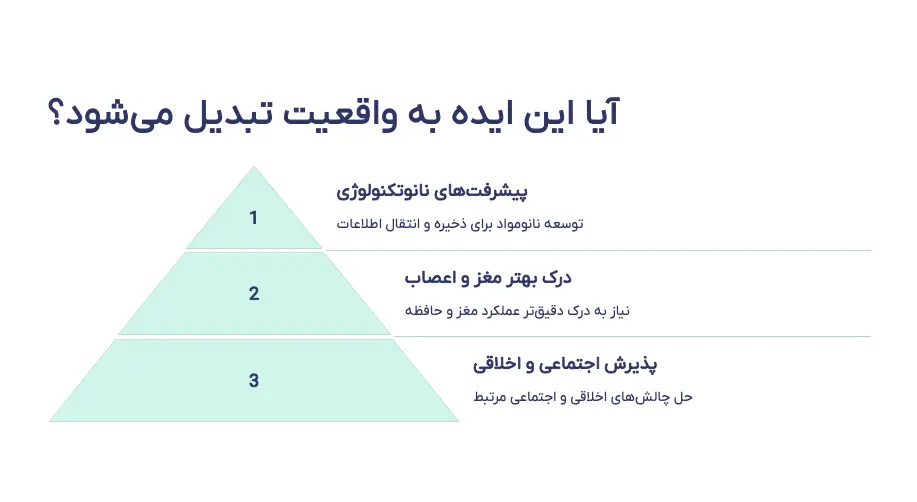 آیا این ایده به واقعیت تبدیل می‌شود؟

1

پیشرفت‌های نانوتکنولوژی

توسعه نانومواد برای ذخیره و انتقال اطلاعات

2

درک بهتر مغز و اعصاب

نیاز به درک دقیق‌تر عملکرد مغز و حافظه

3

پذیرش اجتماعی و اخلاقی

حل چالش‌های اخلاقی و اجتماعی مرتبط